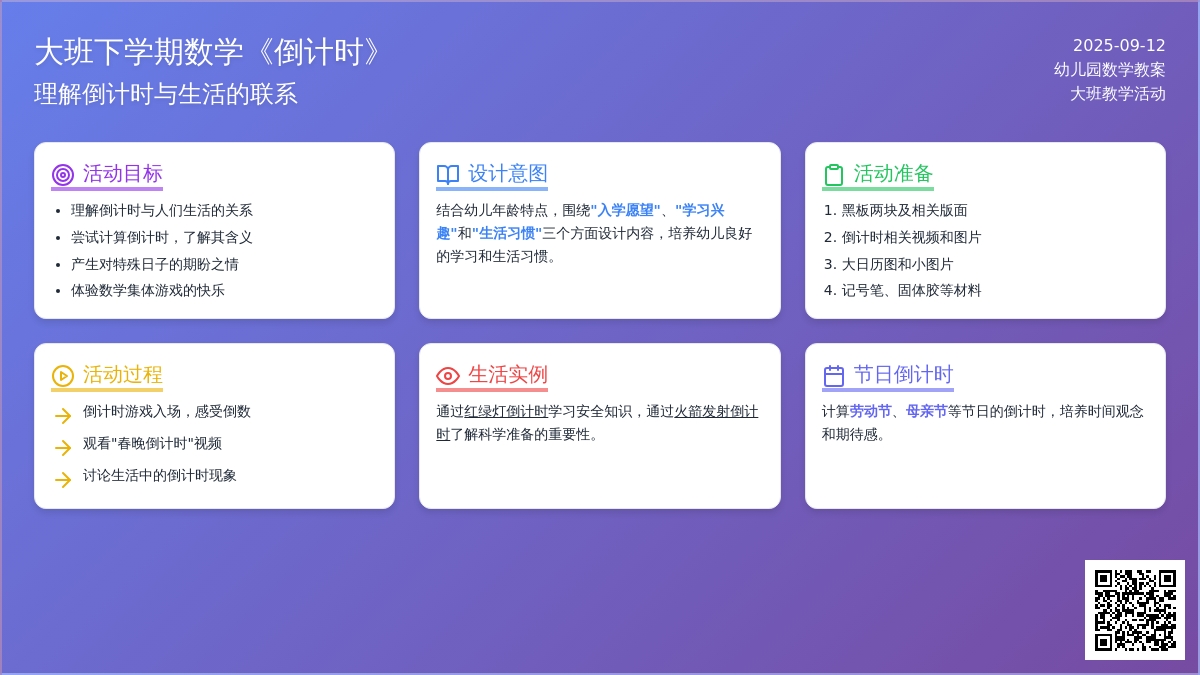 大班下学期数学《倒计时》
理解倒计时与生活的联系

2025-09-12
幼儿园数学教案
大班教学活动

活动目标
- 理解倒计时与人们生活的关系
- 尝试计算倒计时，了解其含义
- 产生对特殊日子的期盼之情
- 体验数学集体游戏的快乐

设计意图
结合幼儿年龄特点，围绕"入学愿望"、"学习兴趣"和"生活习惯"三个方面设计内容，培养幼儿良好的学习和生活习惯。

活动准备
1. 黑板两块及相关版面
2. 倒计时相关视频和图片
3. 大日历图和小图片
4. 记号笔、固体胶等材料

活动过程
倒计时游戏入场，感受倒数
观看"春晚倒计时"视频
讨论生活中的倒计时现象

生活实例
通过红绿灯倒计时学习安全知识，通过火箭发射倒计时了解科学准备的重要性。

节日倒计时
计算劳动节、母亲节等节日的倒计时，培养时间观念和期待感。